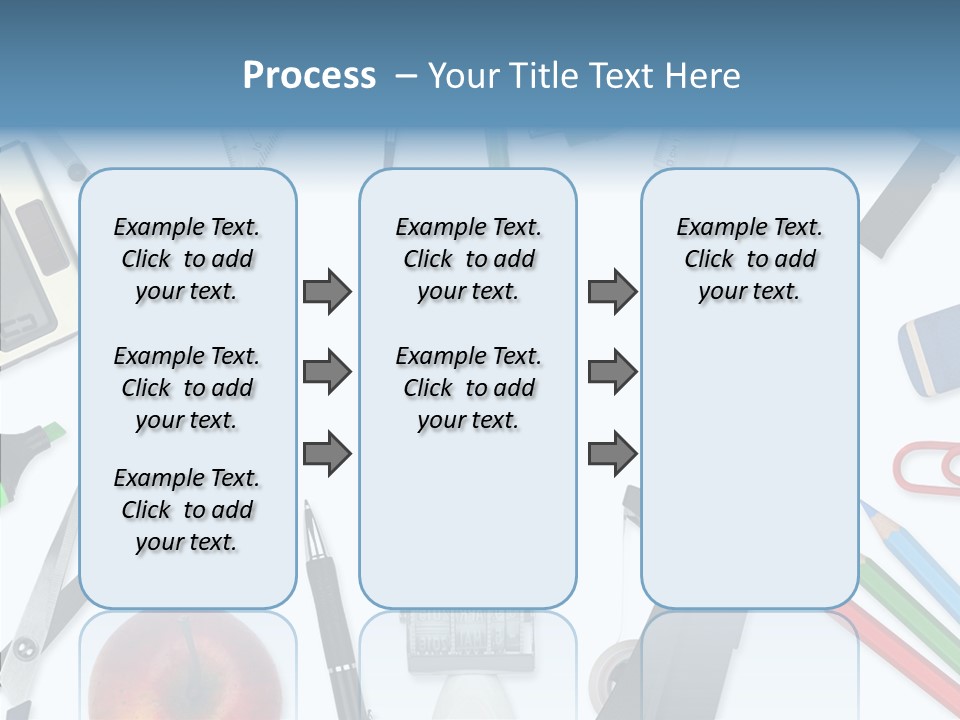 Process – Your Title Text Here

Example Text. Click to add your text.

Example Text. Click to add your text.

Example Text. Click to add your text.

Example Text. Click to add your text.

Example Text. Click to add your text.

Example Text. Click to add your text.